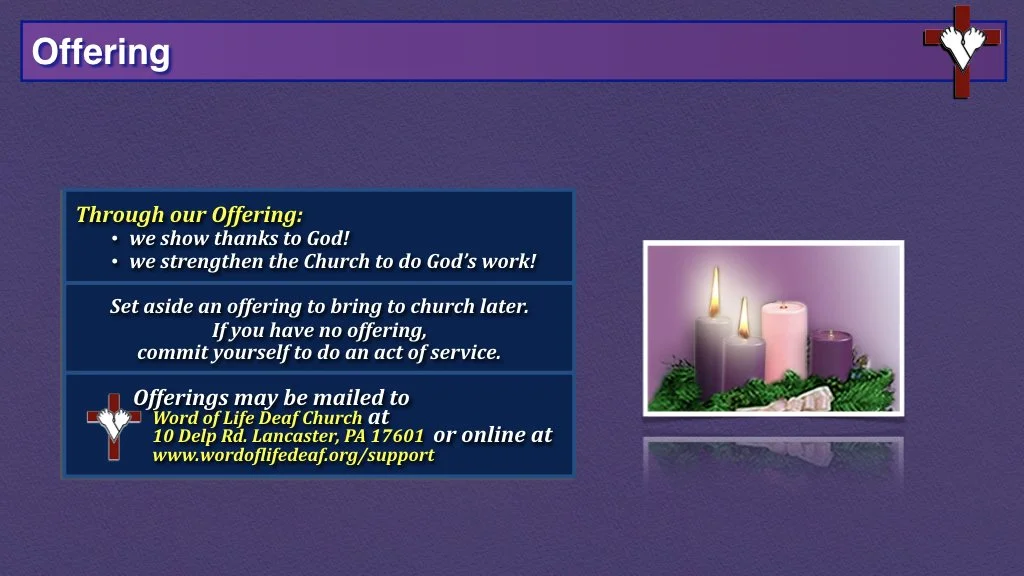 Offering

Through our Offering:
• we show thanks to God!
• we strengthen the Church to do God's work!

Set aside an offering to bring to church later.
If you have no offering,
commit yourself to do an act of service.

Offerings may be mailed to
Word of Life Deaf Church at
10 Delp Rd. Lancaster, PA 17601 or online at
www.wordoflifedeaf.org/support